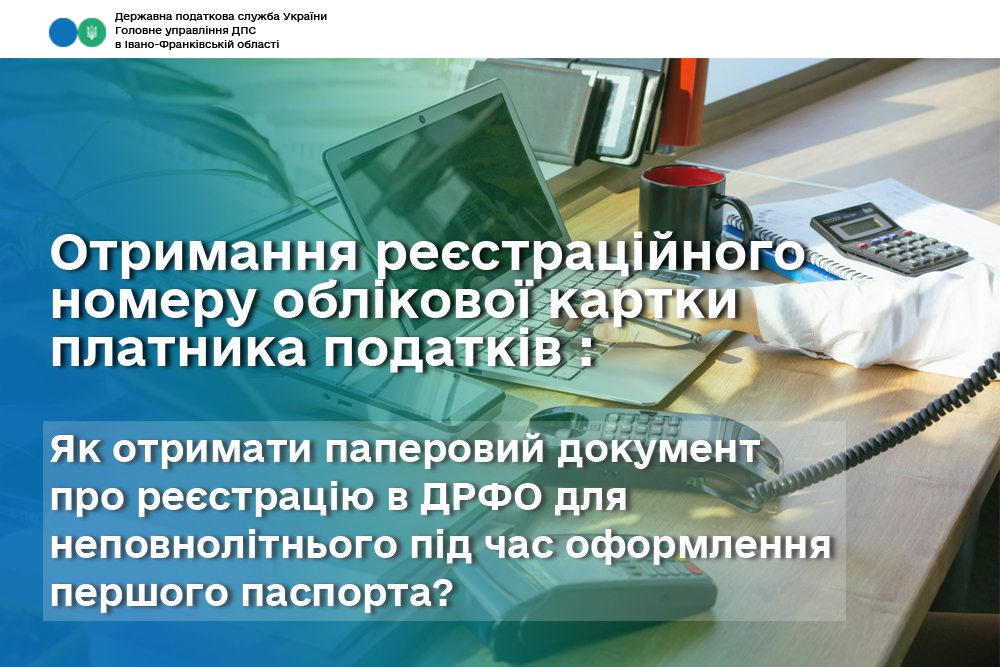 Державна податкова служба України
Головне управління ДПС
в Івано-Франківській області

Отримання реєстраційного номеру облікової картки платника податків :

Як отримати паперовий документ про реєстрацію в ДРФО для неповнолітнього під час оформлення першого паспорта?